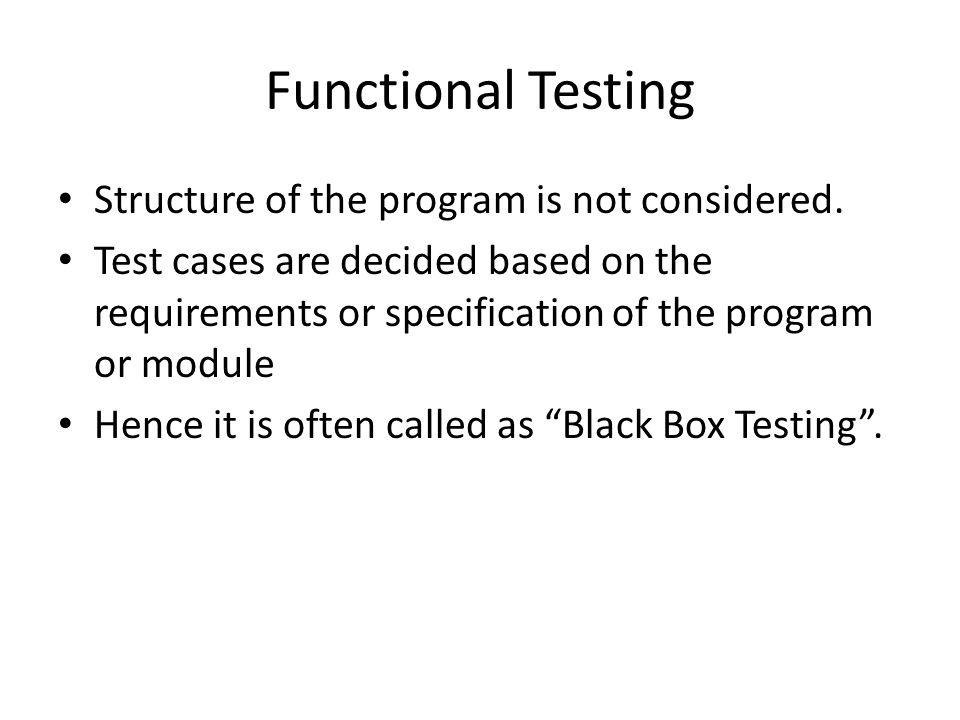 Functional Testing

• Structure of the program is not considered.
• Test cases are decided based on the requirements or specification of the program or module
• Hence it is often called as “Black Box Testing”.